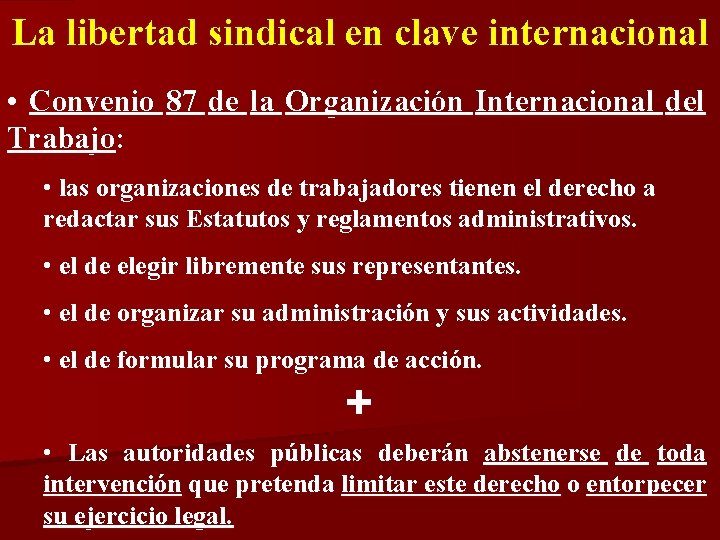 La libertad sindical en clave internacional

• Convenio 87 de la Organización Internacional del Trabajo:

• las organizaciones de trabajadores tienen el derecho a redactar sus Estatutos y reglamentos administrativos.

• el de elegir libremente sus representantes.

• el de organizar su administración y sus actividades.

• el de formular su programa de acción.

+

• Las autoridades públicas deberán abstenerse de toda intervención que pretenda limitar este derecho o entorpecer su ejercicio legal.